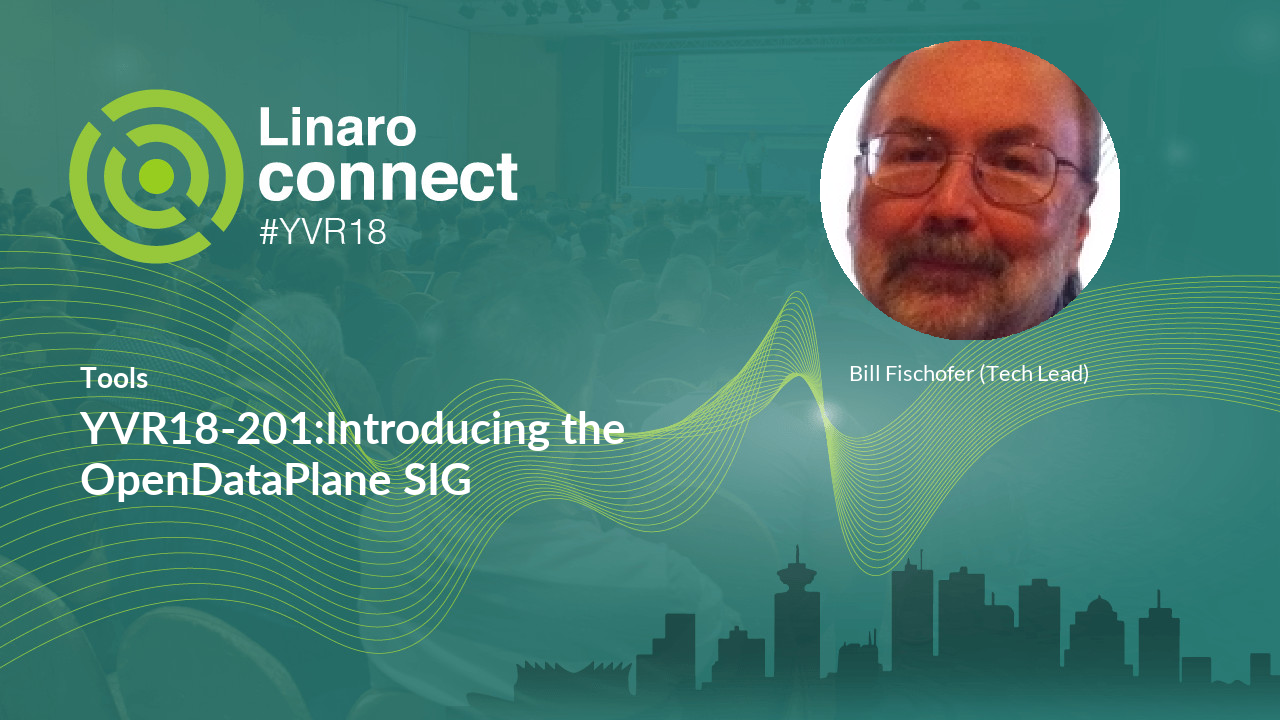 Linaro connect
#YVR18

Bill Fischofer (Tech Lead)

Tools

YVR18-201:Introducing the OpenDataPlane SIG